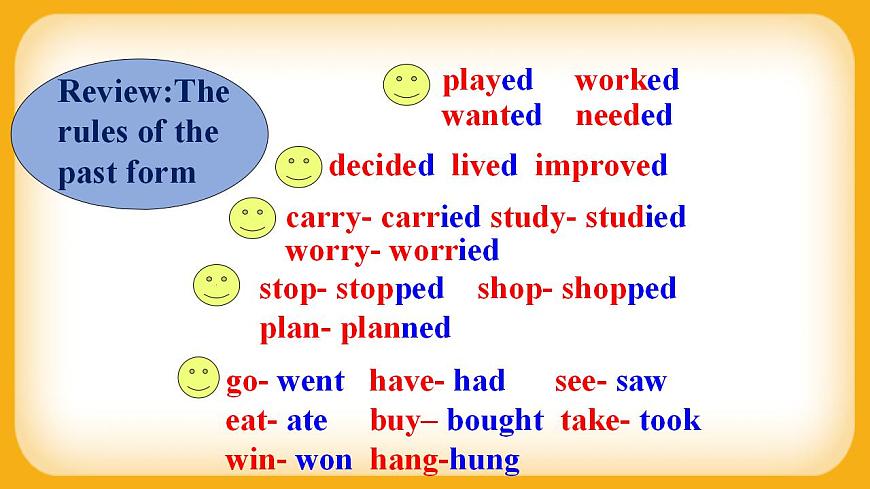 Review:The rules of the past form

played worked
wanted needed

decided lived improved

carry- carried study- studied
worry- worried

stop- stopped shop- shopped
plan- planned

go- went have- had see- saw
eat- ate buy– bought take- took
win- won hang-hung